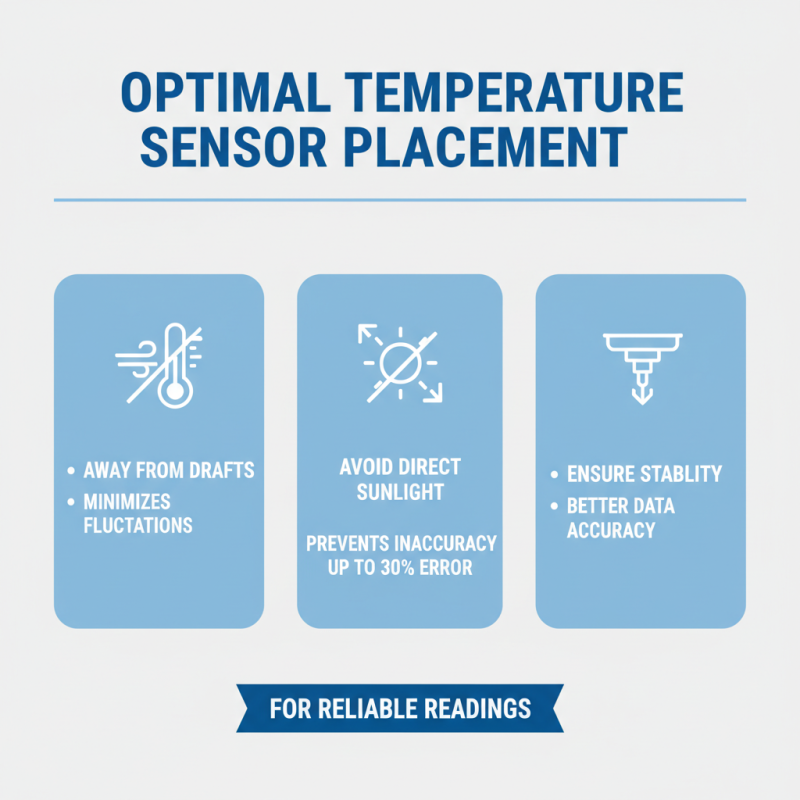 OPTIMAL TEMPERATURE SENSOR PLACEMENT

• AWAY FROM DRAFTS
• MINIMIZES FLUCTATIONS

AVOID DIRECT SUNLIGHT

PREVENTS INACCURACY UP TO 30% ERROR

• ENSURE STABLITY
• BETTER DATA ACCURACY

FOR RELIABLE READINGS